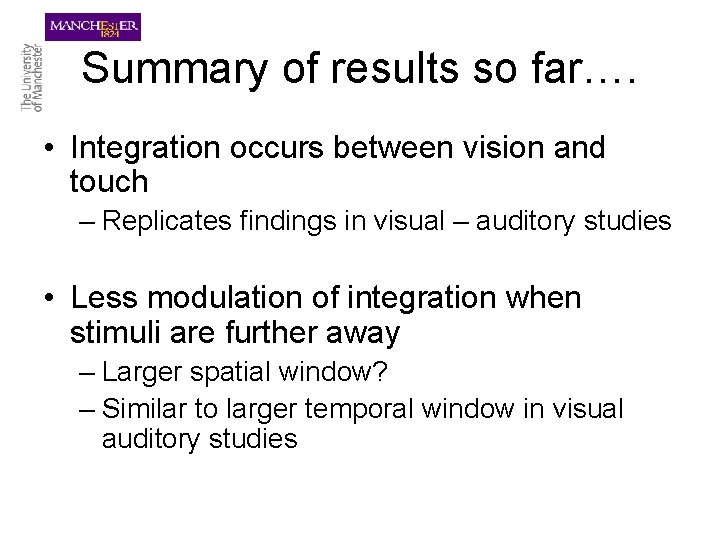 MANCHESTER 1824

The University of Manchester

Summary of results so far….

• Integration occurs between vision and touch
– Replicates findings in visual – auditory studies

• Less modulation of integration when stimuli are further away
– Larger spatial window?
– Similar to larger temporal window in visual auditory studies